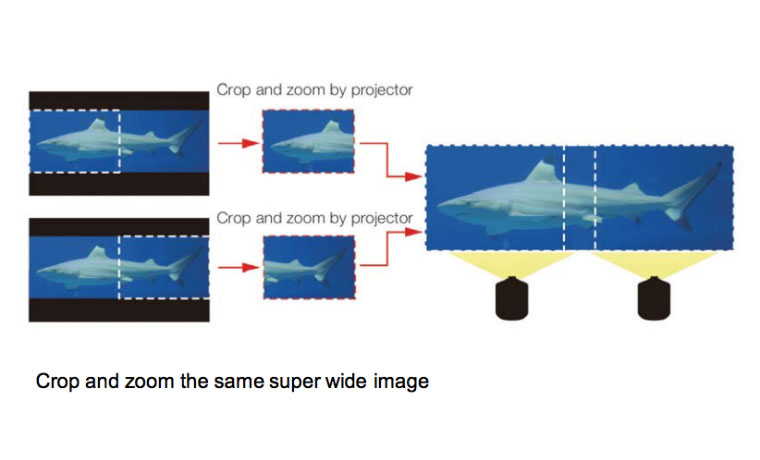 Crop and zoom by projector

Crop and zoom by projector

Crop and zoom the same super wide image